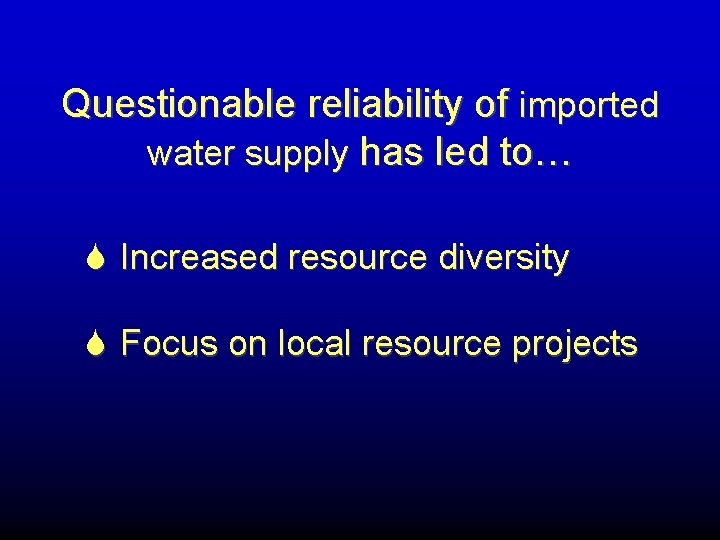 Questionable reliability of imported water supply has led to…

Increased resource diversity

Focus on local resource projects